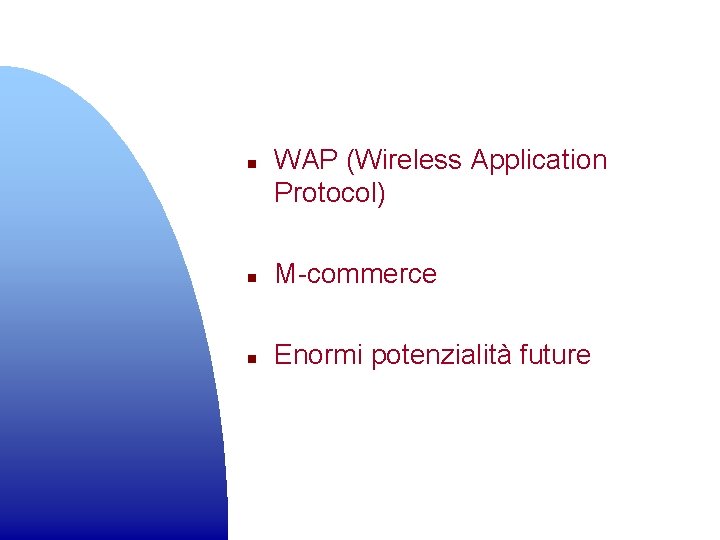 - WAP (Wireless Application Protocol)
- M-commerce
- Enormi potenzialità future